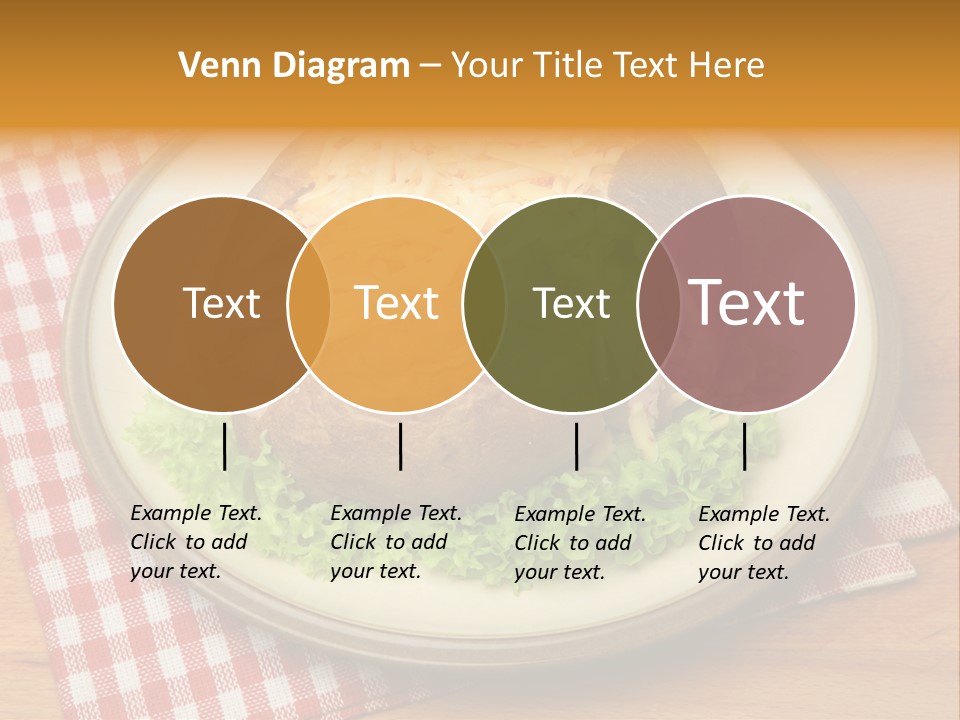 Venn Diagram – Your Title Text Here

Text

Text

Text

Text

Example Text. Click to add your text.

Example Text. Click to add your text.

Example Text. Click to add your text.

Example Text. Click to add your text.